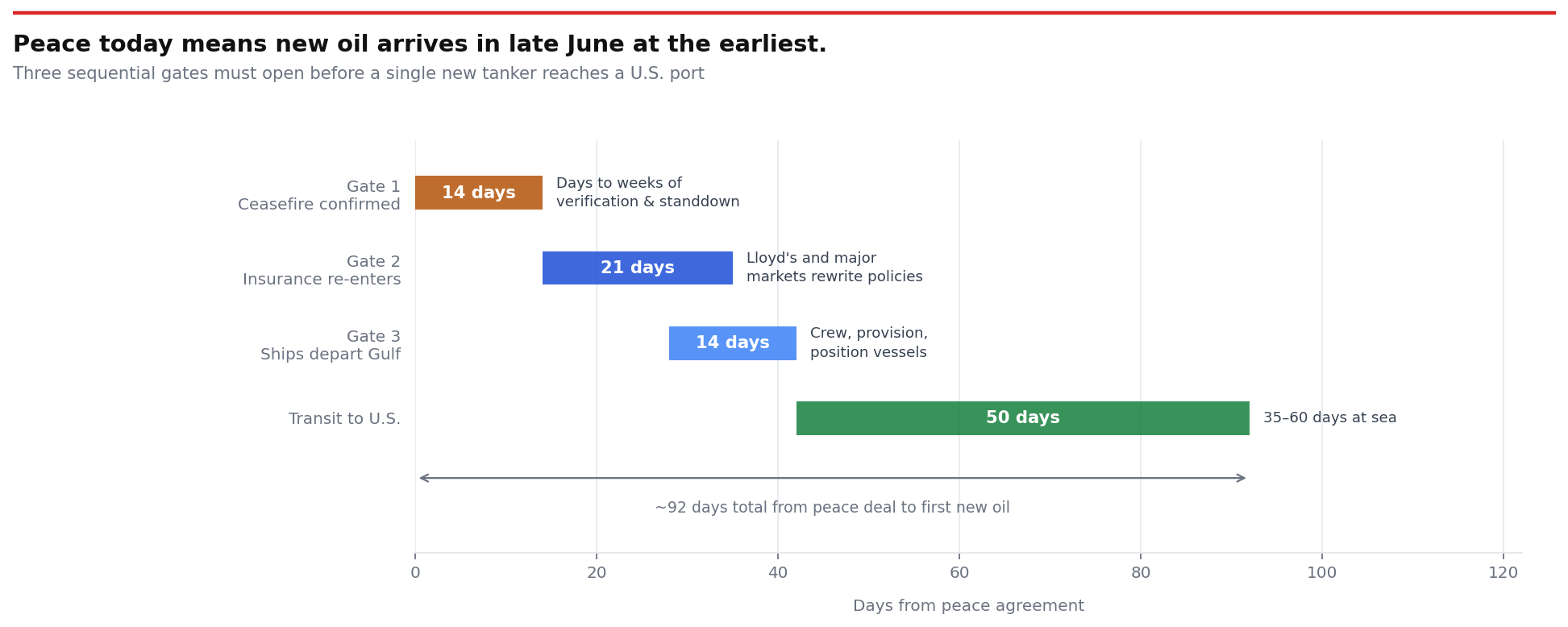 Peace today means new oil arrives in late June at the earliest.

Three sequential gates must open before a single new tanker reaches a U.S. port

Gate 1
Ceasefire confirmed

14 days

Days to weeks of verification & standdown

Gate 2
Insurance re-enters

21 days

Lloyd's and major markets rewrite policies

Gate 3
Ships depart Gulf

14 days

Crew, provision, position vessels

Transit to U.S.

50 days

35–60 days at sea

~92 days total from peace deal to first new oil

0 20 40 60 80 100 120

Days from peace agreement